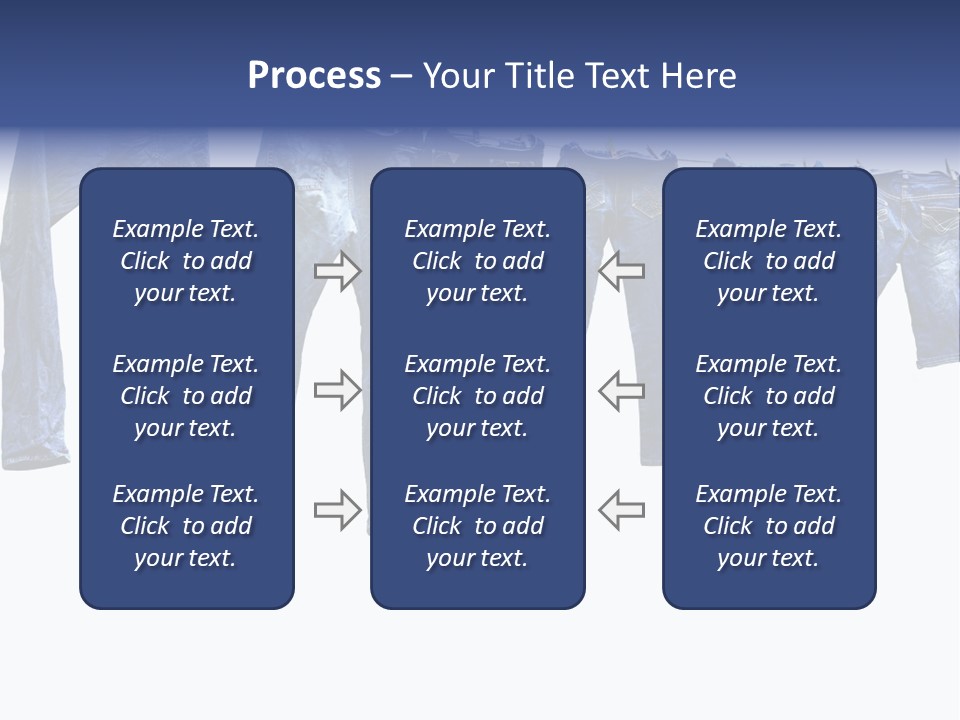 Process – Your Title Text Here

Example Text. Click to add your text.

Example Text. Click to add your text.

Example Text. Click to add your text.

Example Text. Click to add your text.

Example Text. Click to add your text.

Example Text. Click to add your text.

Example Text. Click to add your text.

Example Text. Click to add your text.

Example Text. Click to add your text.